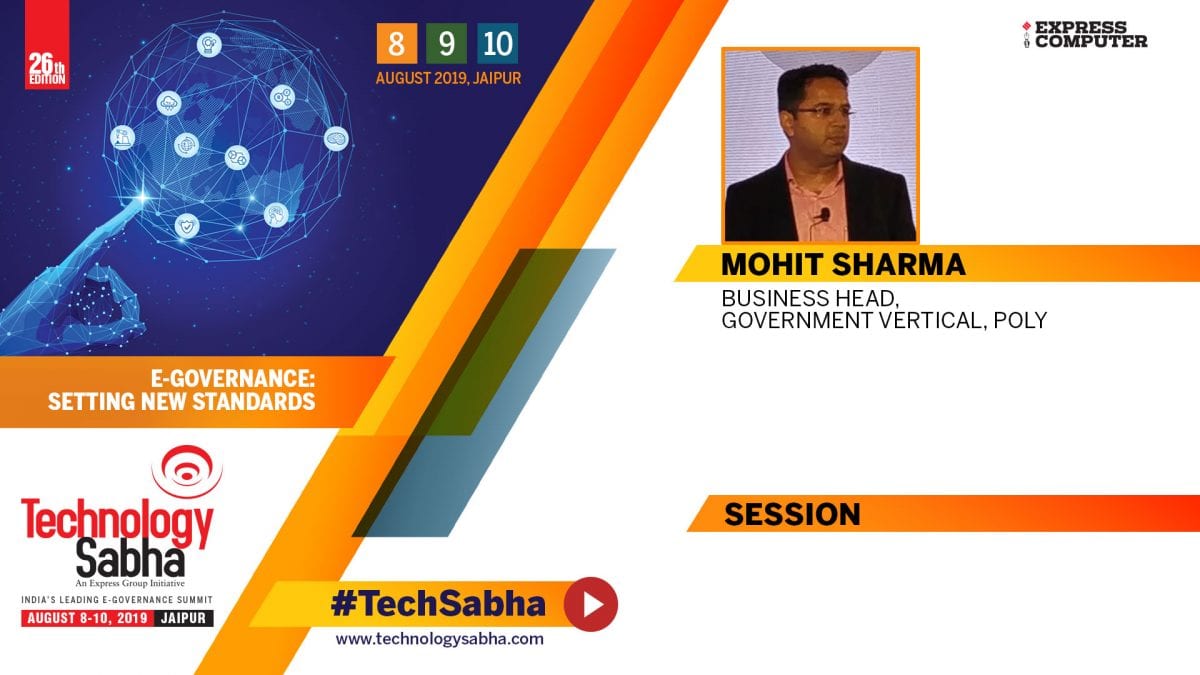 26th EDITION

8 9 10
AUGUST 2019, JAIPUR

EXPRESS COMPUTER

MOHIT SHARMA
BUSINESS HEAD, GOVERNMENT VERTICAL, POLY

E-GOVERNANCE: SETTING NEW STANDARDS

SESSION

Technology Sabha
An Express Group Initiative
INDIA'S LEADING E-GOVERNANCE SUMMIT
AUGUST 8-10, 2019 JAIPUR

#TechSabha
www.technologysabha.com